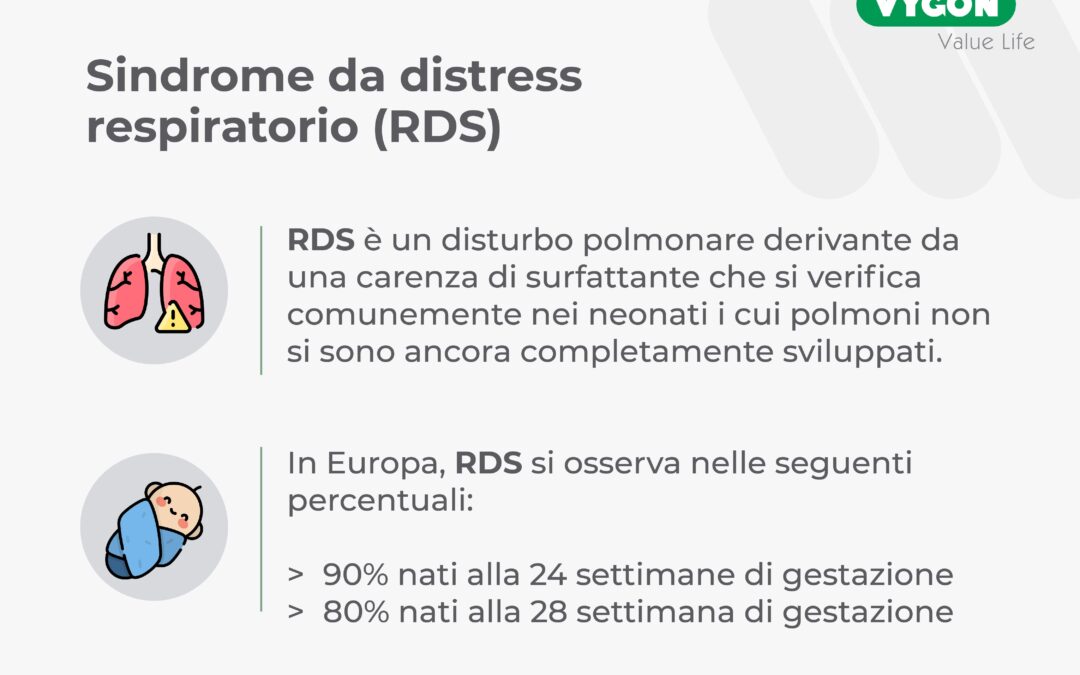 VYGON
Value Life

Sindrome da distress respiratorio (RDS)

RDS è un disturbo polmonare derivante da una carenza di surfattante che si verifica comunemente nei neonati i cui polmoni non si sono ancora completamente sviluppati.

In Europa, RDS si osserva nelle seguenti percentuali:

> 90% nati alla 24 settimane di gestazione
> 80% nati alla 28 settimana di gestazione